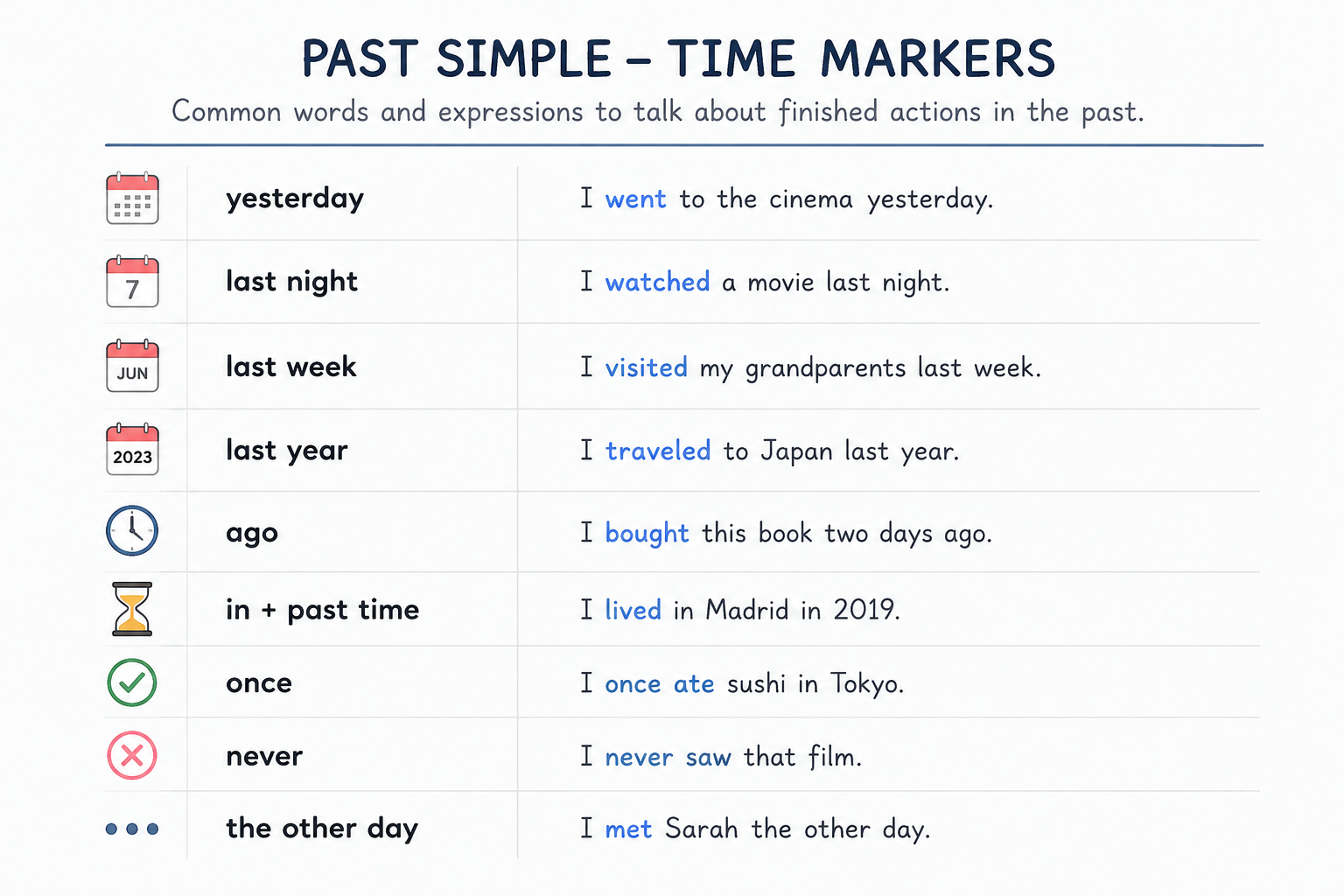 PAST SIMPLE – TIME MARKERS

Common words and expressions to talk about finished actions in the past.

| | | |
|---|---|---|
| | yesterday | I went to the cinema yesterday. |
| 7 | last night | I watched a movie last night. |
| JUN | last week | I visited my grandparents last week. |
| 2023 | last year | I traveled to Japan last year. |
| | ago | I bought this book two days ago. |
| | in + past time | I lived in Madrid in 2019. |
| | once | I once ate sushi in Tokyo. |
| | never | I never saw that film. |
| | the other day | I met Sarah the other day. |